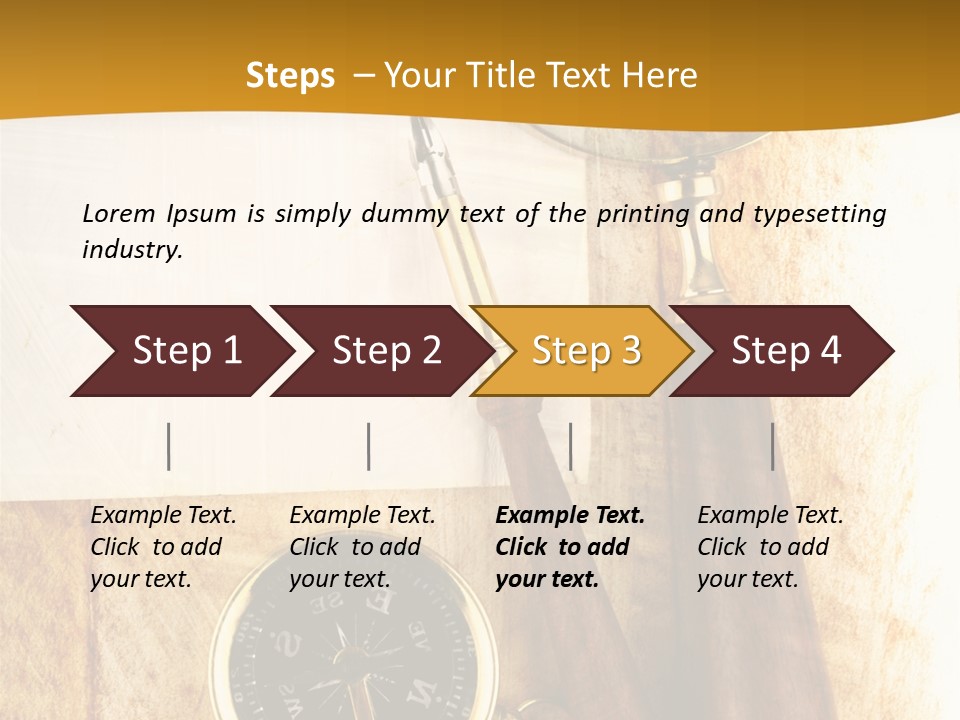 Steps – Your Title Text Here

Lorem Ipsum is simply dummy text of the printing and typesetting industry.

Step 1

Step 2

Step 3

Step 4

Example Text. Click to add your text.

Example Text. Click to add your text.

Example Text. Click to add your text.

Example Text. Click to add your text.